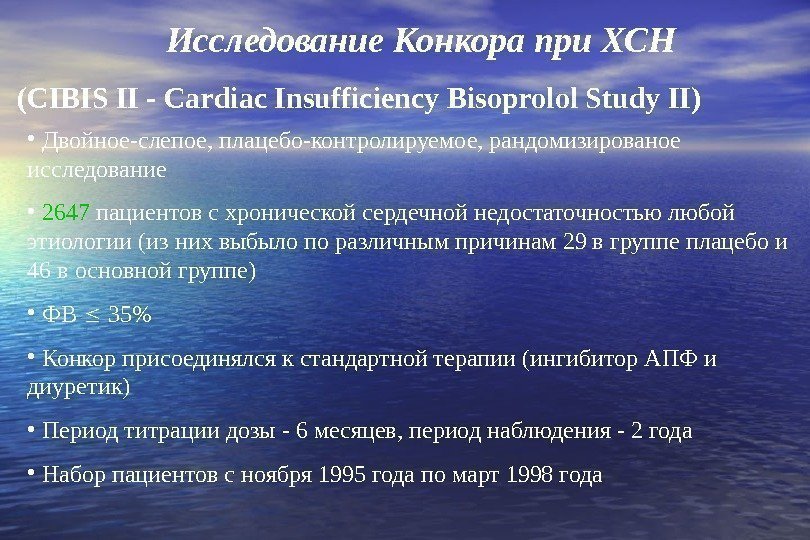 Исследование Конкора при ХСН

(CIBIS II - Cardiac Insufficiency Bisoprolol Study II)

• Двойное-слепое, плацебо-контролируемое, рандомизированое исследование

• 2647 пациентов с хронической сердечной недостаточностью любой этиологии (из них выбыло по различным причинам 29 в группе плацебо и 46 в основной группе)

• ФВ $\leq$ 35%

• Конкор присоединялся к стандартной терапии (ингибитор АПФ и диуретик)

• Период титрации дозы - 6 месяцев, период наблюдения - 2 года

• Набор пациентов с ноября 1995 года по март 1998 года